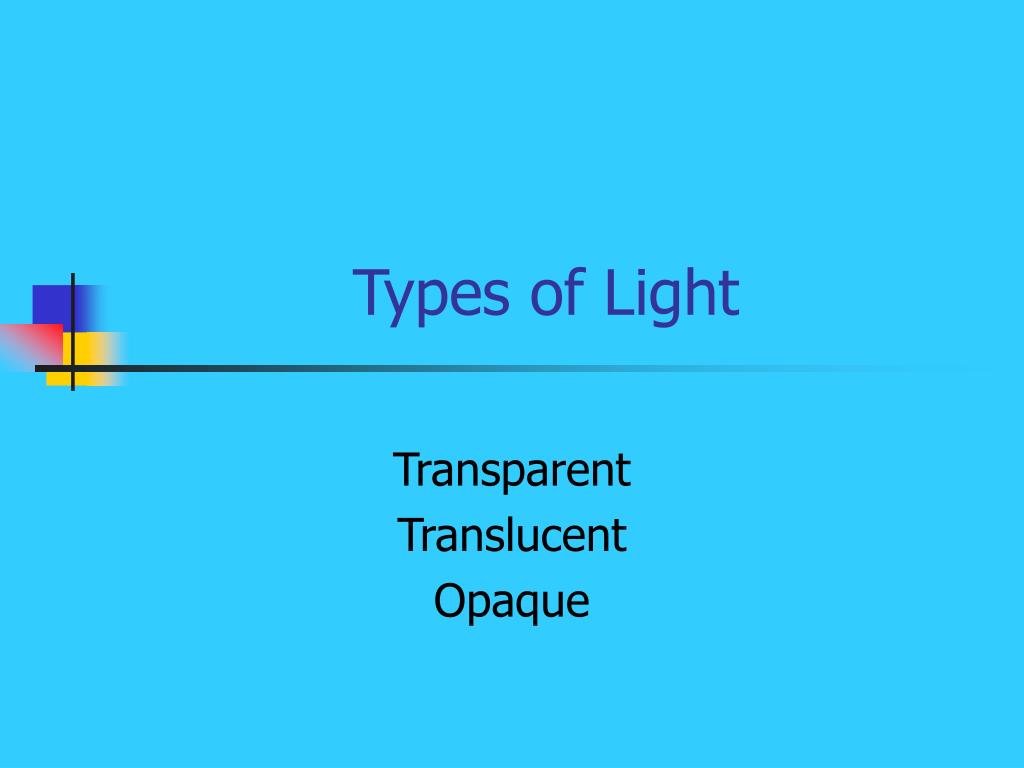 Types of Light

Transparent
Translucent
Opaque